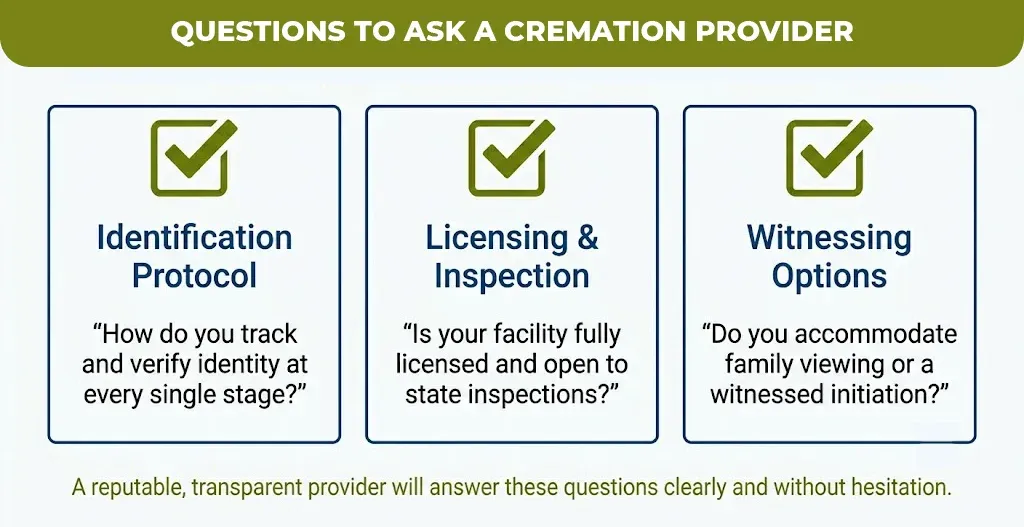 QUESTIONS TO ASK A CREMATION PROVIDER

Identification Protocol

“How do you track and verify identity at every single stage?”

Licensing & Inspection

“Is your facility fully licensed and open to state inspections?”

Witnessing Options

“Do you accommodate family viewing or a witnessed initiation?”

A reputable, transparent provider will answer these questions clearly and without hesitation.